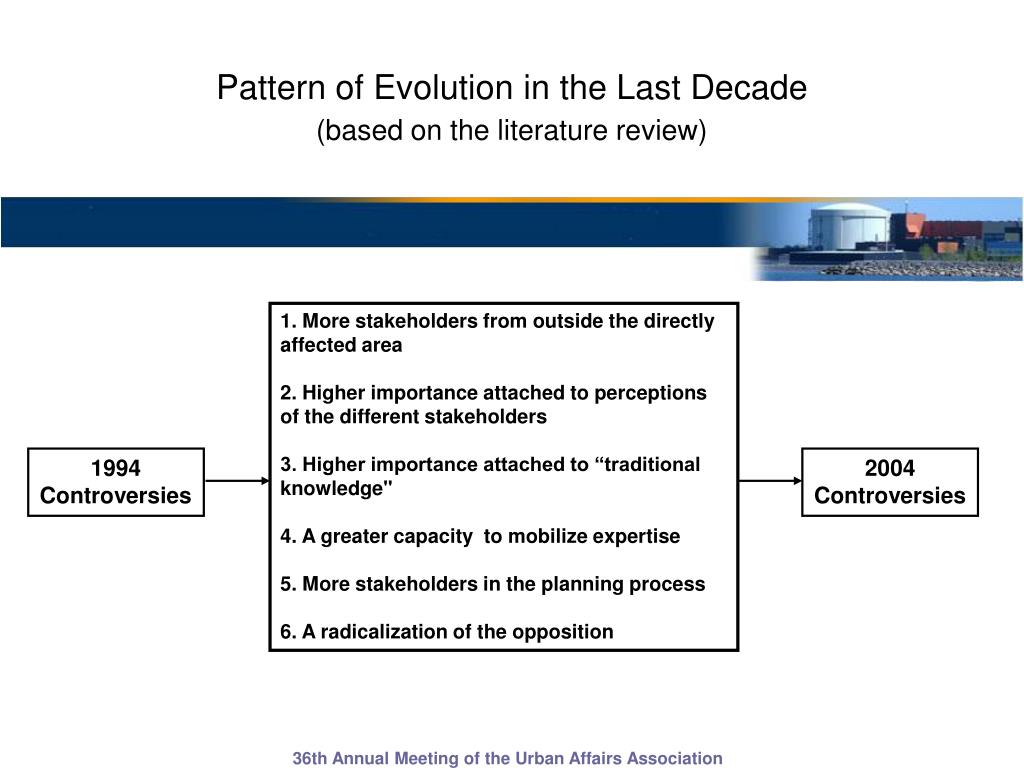 Pattern of Evolution in the Last Decade
(based on the literature review)

1994 Controversies

1. More stakeholders from outside the directly affected area

2. Higher importance attached to perceptions of the different stakeholders

3. Higher importance attached to “traditional knowledge"

4. A greater capacity to mobilize expertise

5. More stakeholders in the planning process

6. A radicalization of the opposition

2004 Controversies

36th Annual Meeting of the Urban Affairs Association